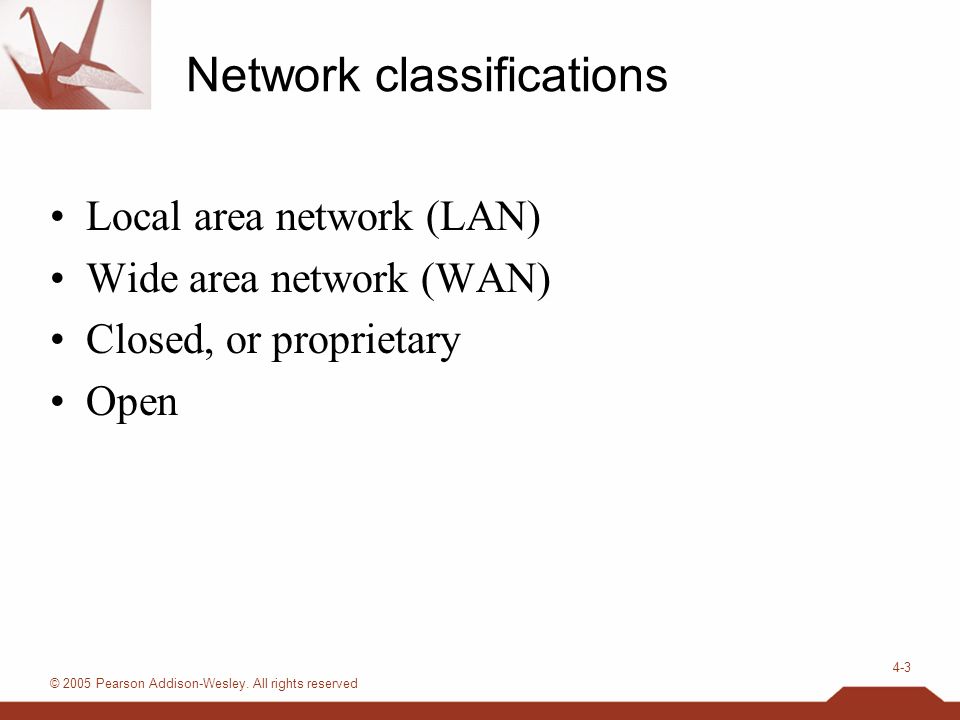 Network classifications

• Local area network (LAN)
• Wide area network (WAN)
• Closed, or proprietary
• Open

4-3

© 2005 Pearson Addison-Wesley. All rights reserved